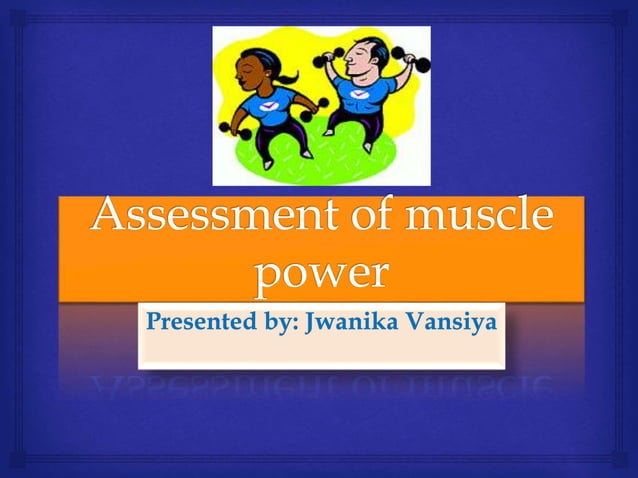 Assessment of muscle power

Presented by: Jwanika Vansiya